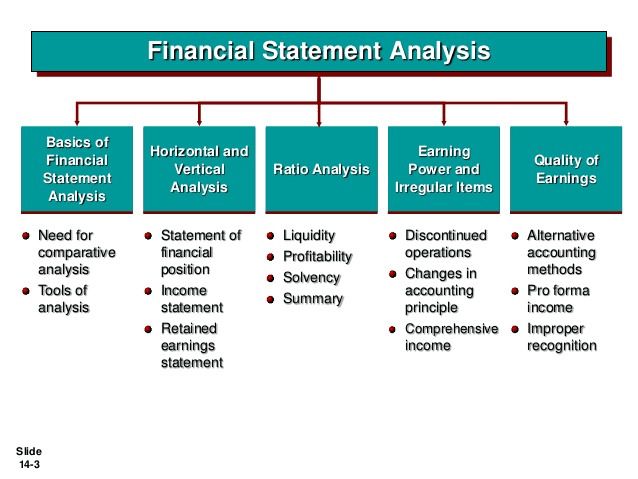 Financial Statement Analysis

Basics of Financial Statement Analysis

- Need for comparative analysis
- Tools of analysis

Horizontal and Vertical Analysis

- Statement of financial position
- Income statement
- Retained earnings statement

Ratio Analysis

- Liquidity
- Profitability
- Solvency
- Summary

Earning Power and Irregular Items

- Discontinued operations
- Changes in accounting principle
- Comprehensive income

Quality of Earnings

- Alternative accounting methods
- Pro forma income
- Improper recognition

Slide 14-3